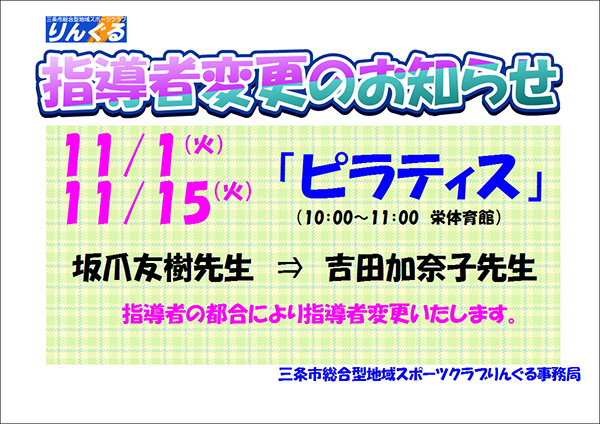 三条市総合型地域スポーツクラブ
りんぐる

指導者変更のお知らせ

11/1(火)
11/15(火)

「ピラティス」
(10:00~11:00 栄体育館)

坂爪友樹先生 ⇒ 吉田加奈子先生

指導者の都合により指導者変更いたします。

三条市総合型地域スポーツクラブりんぐる事務局